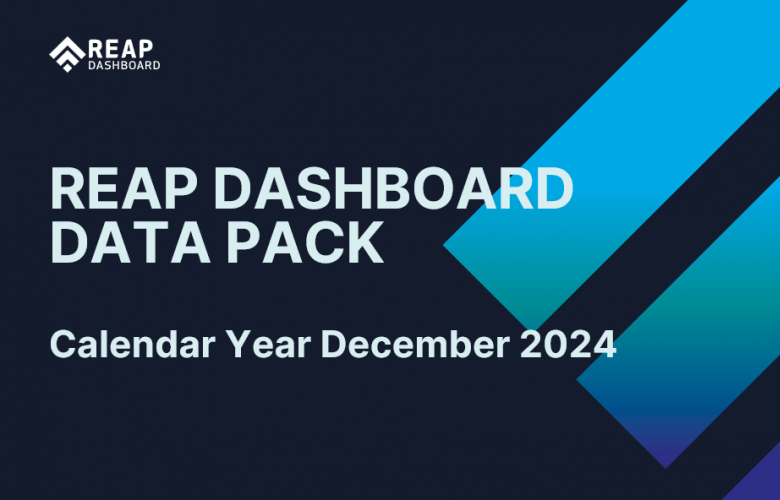 REAP
DASHBOARD

REAP DASHBOARD DATA PACK

Calendar Year December 2024